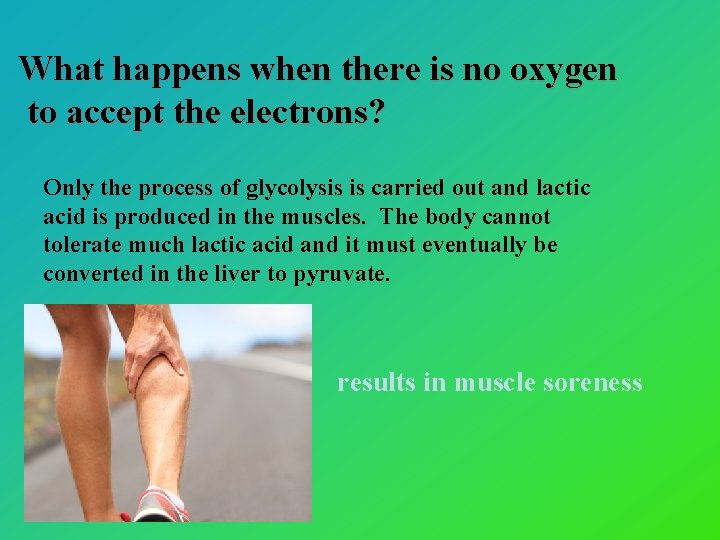 What happens when there is no oxygen to accept the electrons?

Only the process of glycolysis is carried out and lactic acid is produced in the muscles. The body cannot tolerate much lactic acid and it must eventually be converted in the liver to pyruvate.

results in muscle soreness